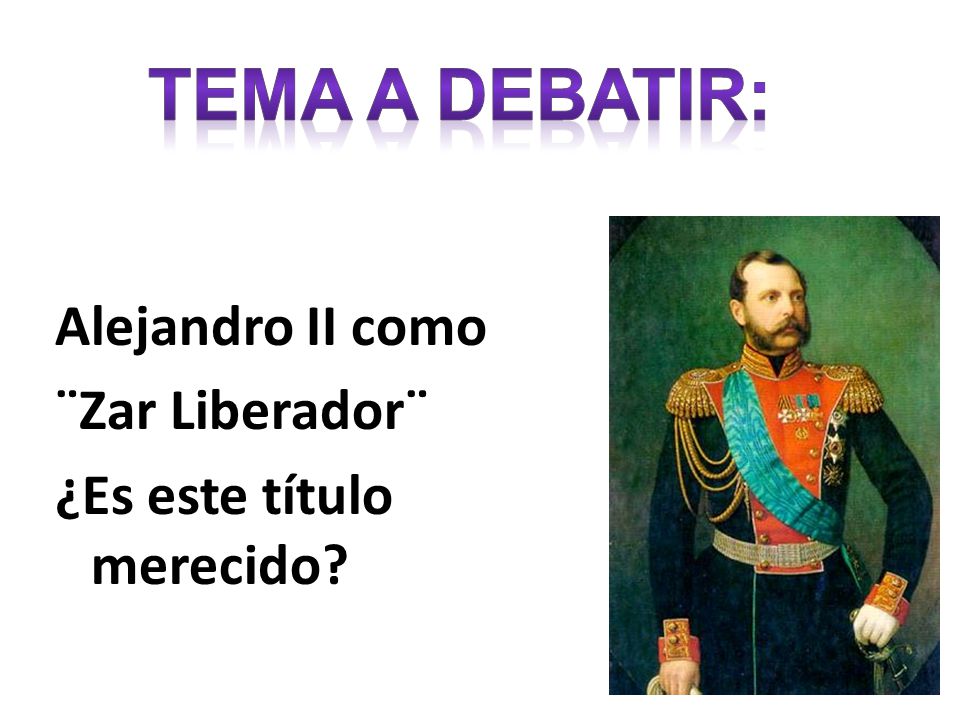 TEMA A DEBATIR:

Alejandro II como ¨Zar Liberador¨

¿Es este título merecido?